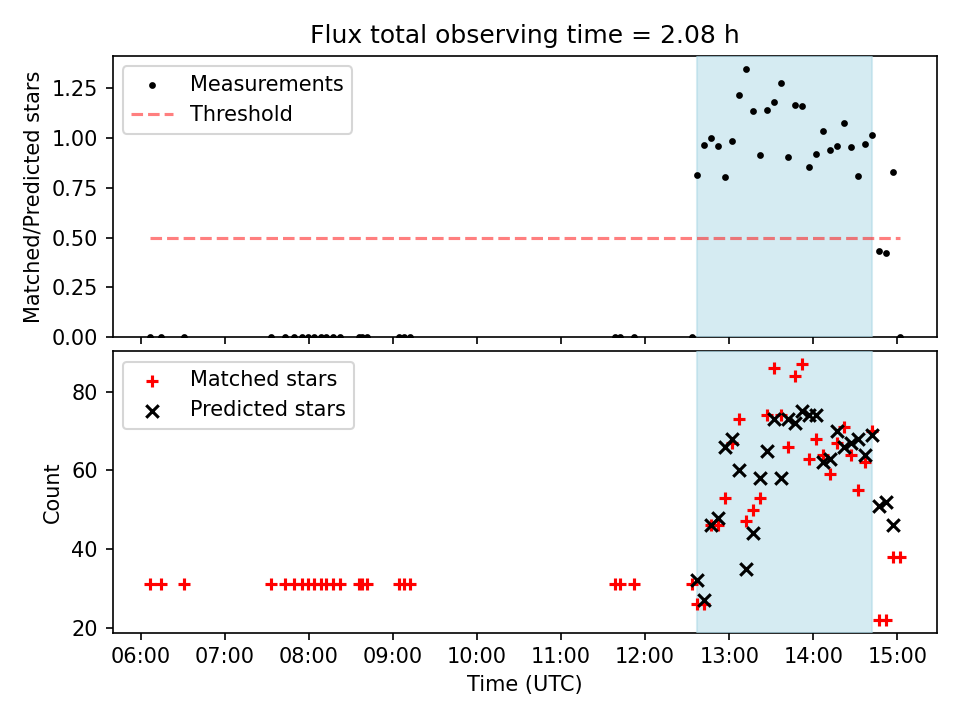 Flux total observing time = 2.08 h

Measurements
Threshold

Matched/Predicted stars

1.25
1.00
0.75
0.50
0.25
0.00

Matched stars
Predicted stars

Count

80
60
40
20

06:00 07:00 08:00 09:00 10:00 11:00 12:00 13:00 14:00 15:00
Time (UTC)